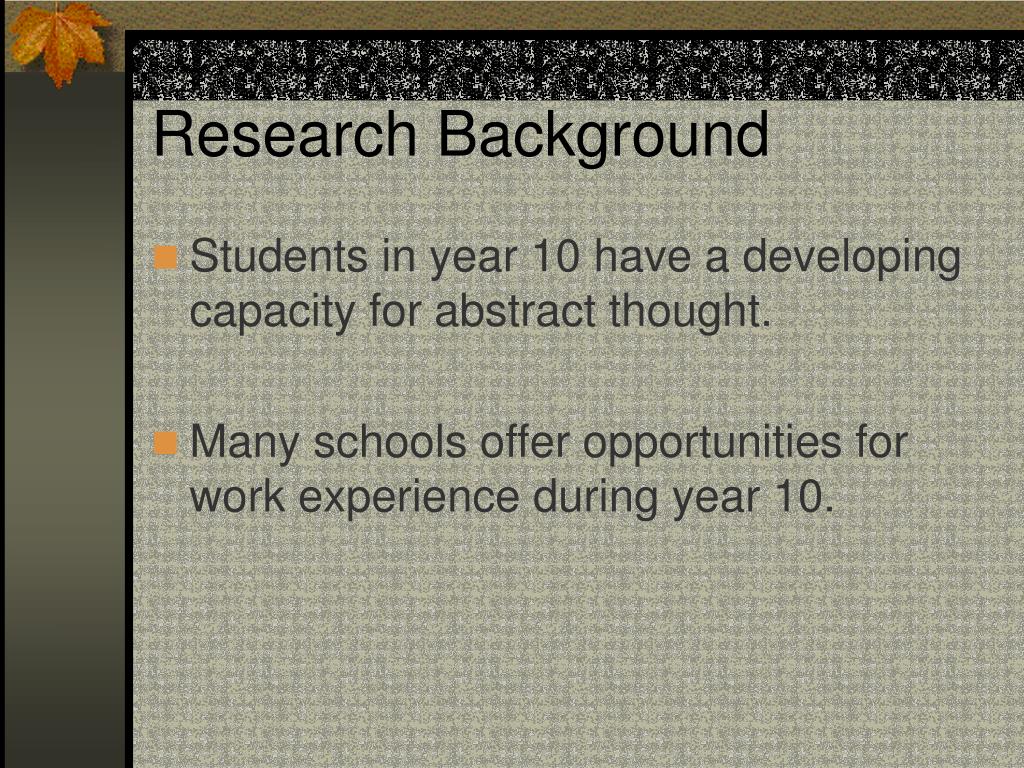 Research Background

Students in year 10 have a developing capacity for abstract thought.

Many schools offer opportunities for work experience during year 10.